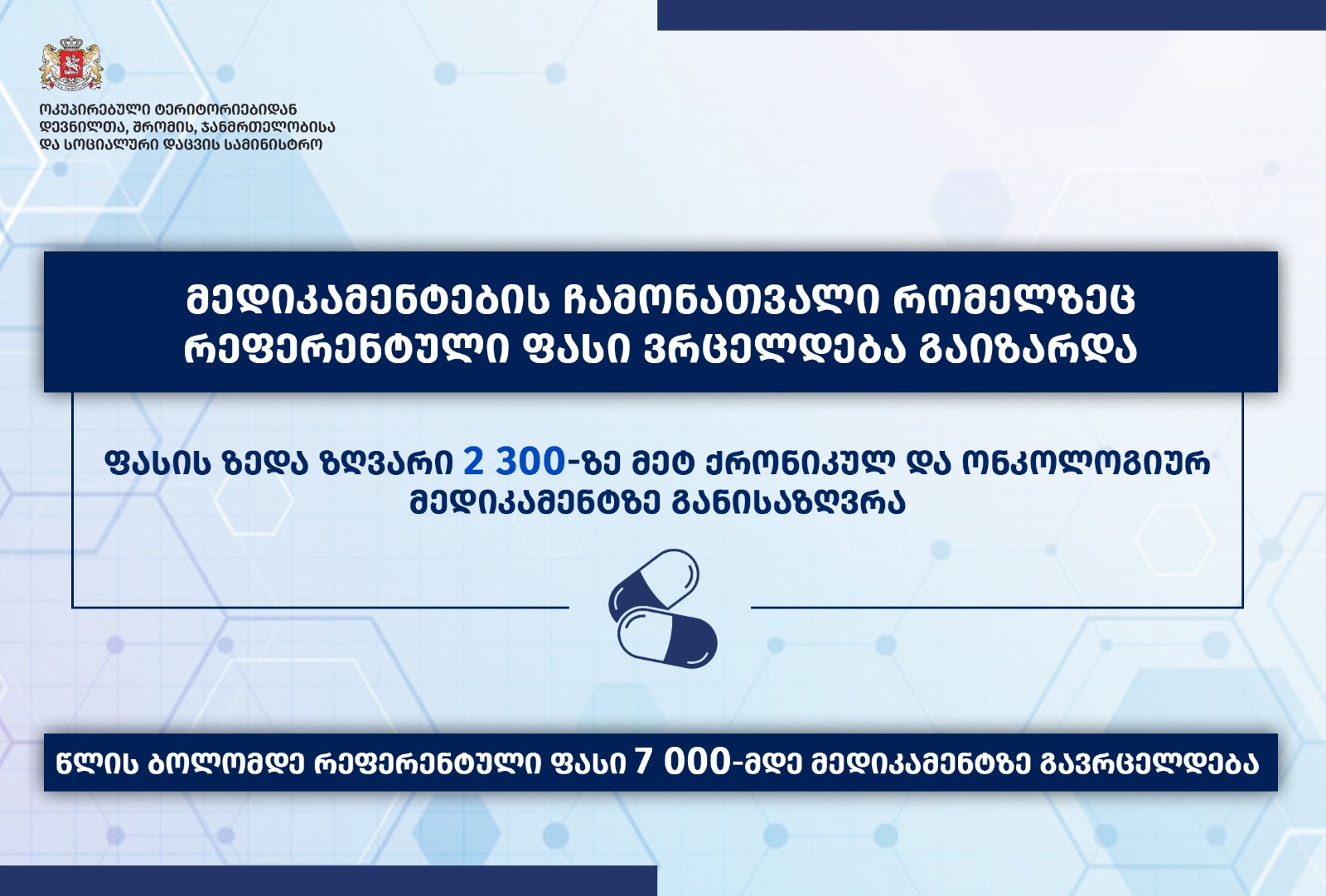 ოკუპირებული ტერიტორიებიდან დევნილთა, შრომის, ჯანმრთელობისა და სოციალური დაცვის სამინისტრო

მედიკამენტების ჩამონათვალი რომელზეც რეფერენტული ფასი ვრცელდება გაიზარდა

ფასის ზედა ზღვარი 2 300-ზე მეტ ქრონიკულ და ონკოლოგიურ მედიკამენტზე განისაზღვრა

წლის ბოლომდე რეფერენტული ფასი 7 000-მდე მედიკამენტზე გავრცელდება